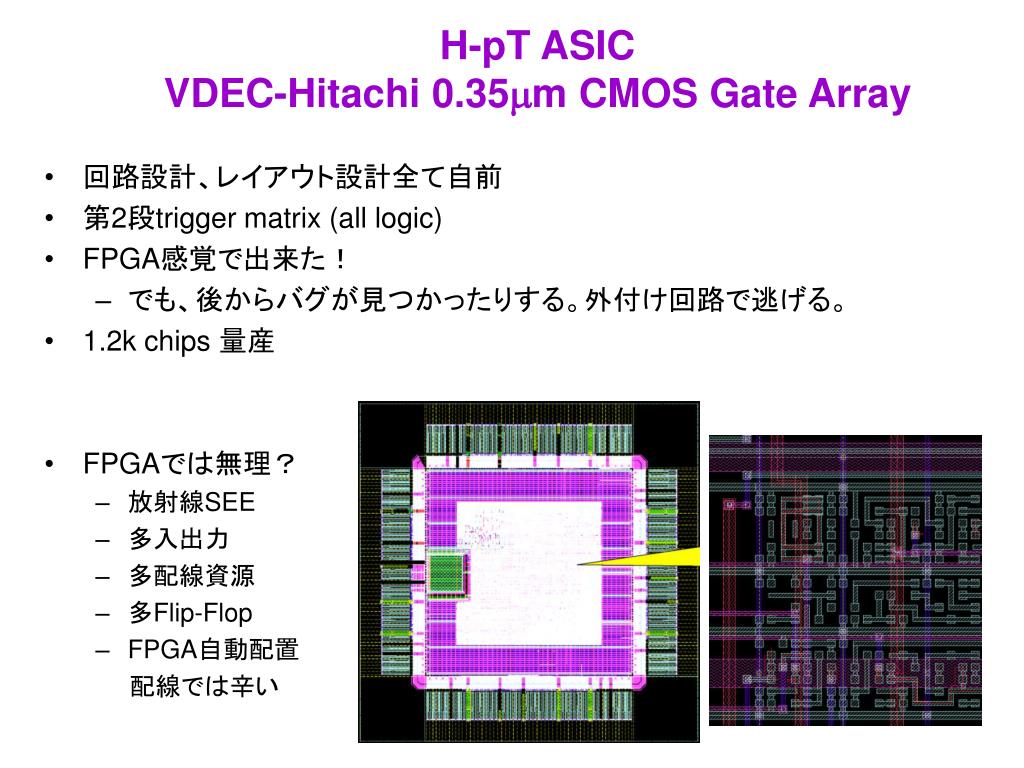 H-pT ASIC
VDEC-Hitachi 0.35μm CMOS Gate Array

• 回路設計、レイアウト設計全て自前
• 第2段trigger matrix (all logic)
• FPGA感覚で出来た！
  – でも、後からバグが見つかったりする。外付け回路で逃げる。
• 1.2k chips 量産

• FPGAでは無理？
  – 放射線SEE
  – 多入出力
  – 多配線資源
  – 多Flip-Flop
  – FPGA自動配置配線では辛い